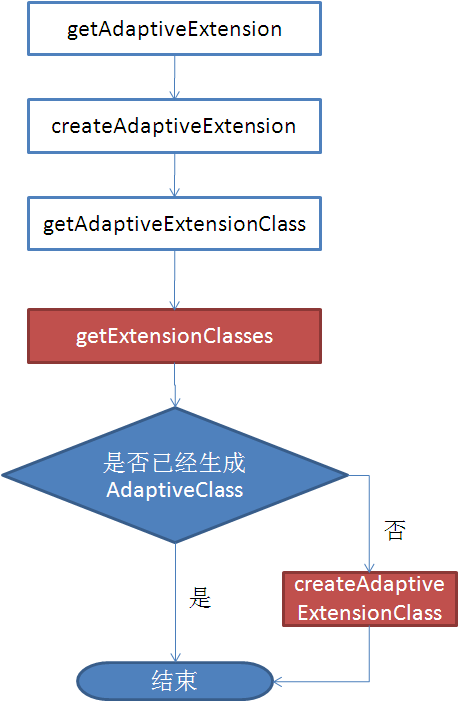 getAdaptiveExtension

createAdaptiveExtension

getAdaptiveExtensionClass

getExtensionClasses

是否已经生成 AdaptiveClass

否

createAdaptive ExtensionClass

是

结束